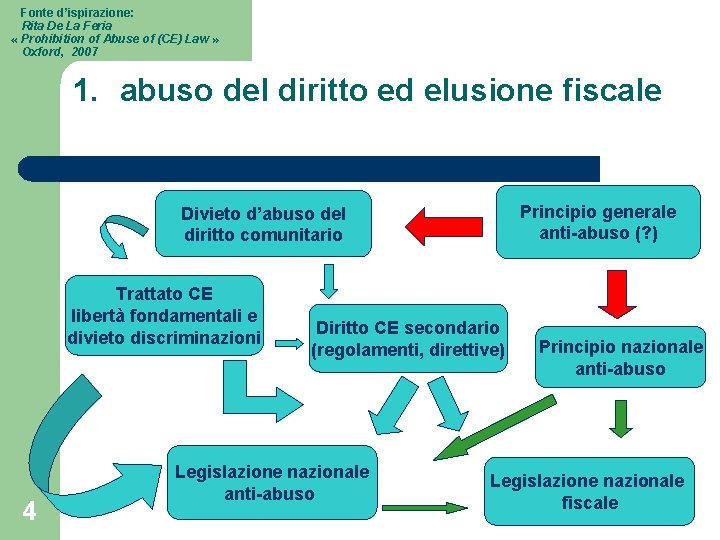 Fonte d'ispirazione:
Rita De La Feria
« Prohibition of Abuse of (CE) Law »
Oxford, 2007

1. abuso del diritto ed elusione fiscale

Divieto d'abuso del diritto comunitario

Principio generale anti-abuso (?)

Trattato CE libertà fondamentali e divieto discriminazioni

Diritto CE secondario (regolamenti, direttive)

Principio nazionale anti-abuso

Legislazione nazionale anti-abuso

Legislazione nazionale fiscale

4